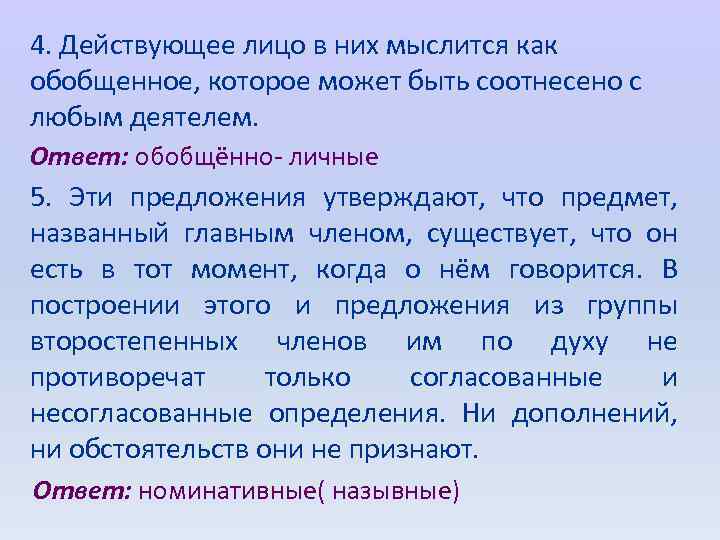 4. Действующее лицо в них мыслится как обобщенное, которое может быть соотнесено с любым деятелем.

Ответ: обобщённо- личные

5. Эти предложения утверждают, что предмет, названный главным членом, существует, что он есть в тот момент, когда о нём говорится. В построении этого и предложения из группы второстепенных членов им по духу не противоречат только согласованные и несогласованные определения. Ни дополнений, ни обстоятельств они не признают.

Ответ: номинативные( назывные)